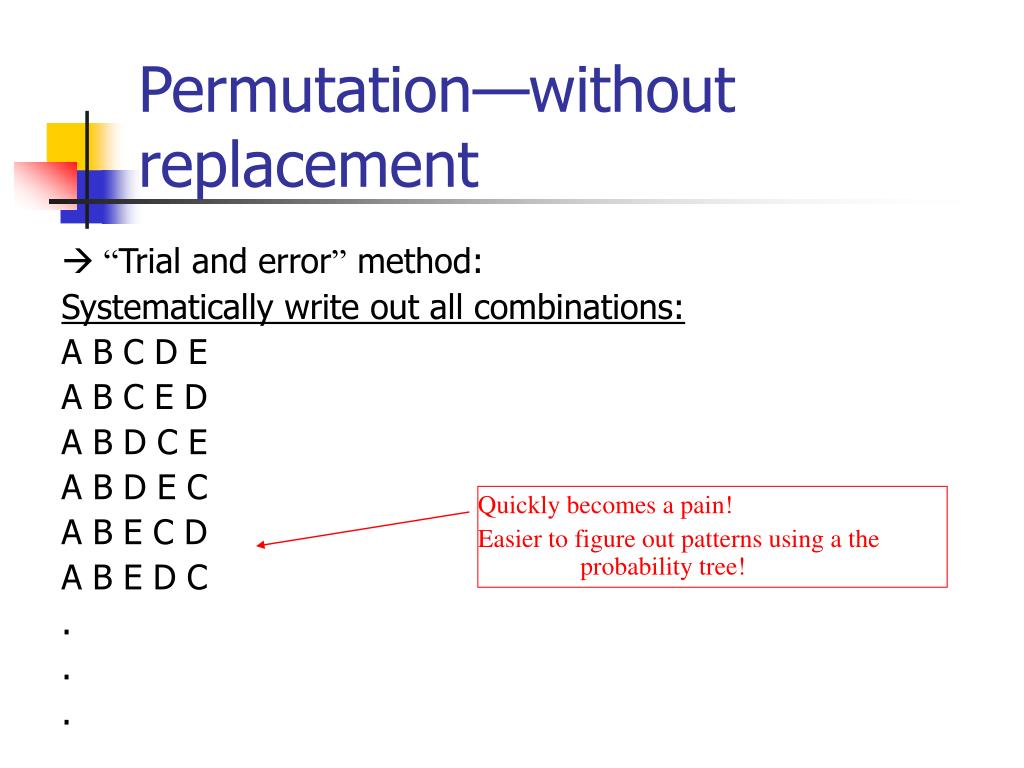 Permutation—without replacement

→ “Trial and error” method:

Systematically write out all combinations:

A B C D E
A B C E D
A B D C E
A B D E C
A B E C D
A B E D C
.
.
.

Quickly becomes a pain!
Easier to figure out patterns using a the probability tree!